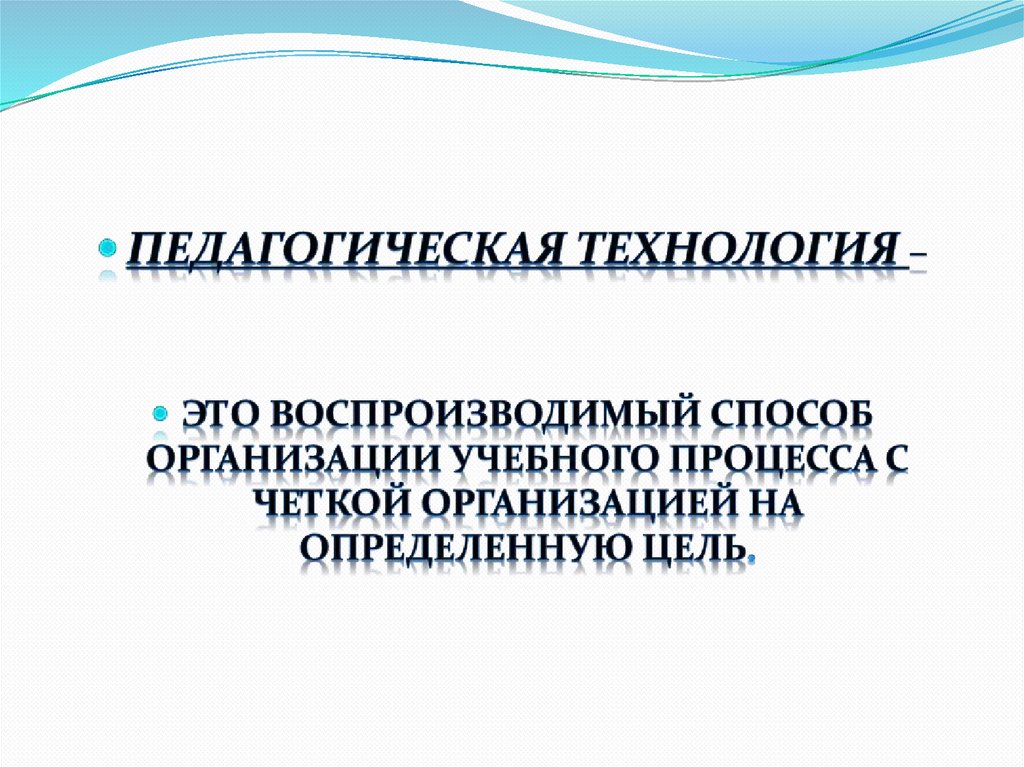 ПЕДАГОГИЧЕСКАЯ ТЕХНОЛОГИЯ –

ЭТО ВОСПРОИЗВОДИМЫЙ СПОСОБ ОРГАНИЗАЦИИ УЧЕБНОГО ПРОЦЕССА С ЧЕТКОЙ ОРГАНИЗАЦИЕЙ НА ОПРЕДЕЛЕННУЮ ЦЕЛЬ.